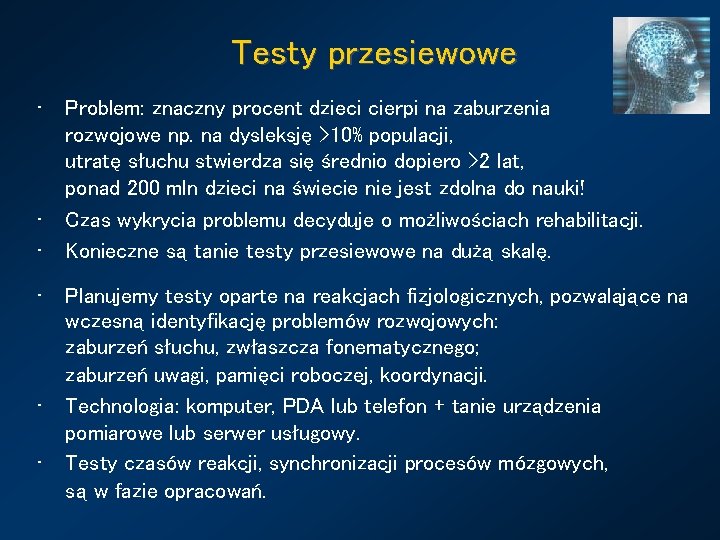 Testy przesiewowe

- Problem: znaczny procent dzieci cierpi na zaburzenia rozwojowe np. na dysleksję >10% populacji, utratę słuchu stwierdza się średnio dopiero >2 lat, ponad 200 mln dzieci na świecie nie jest zdolna do nauki!
- Czas wykrycia problemu decyduje o możliwościach rehabilitacji.
- Konieczne są tanie testy przesiewowe na dużą skalę.
- Planujemy testy oparte na reakcjach fizjologicznych, pozwalające na wczesną identyfikację problemów rozwojowych: zaburzeń słuchu, zwłaszcza fonematycznego; zaburzeń uwagi, pamięci roboczej, koordynacji.
- Technologia: komputer, PDA lub telefon + tanie urządzenia pomiarowe lub serwer usługowy.
- Testy czasów reakcji, synchronizacji procesów mózgowych, są w fazie opracowań.